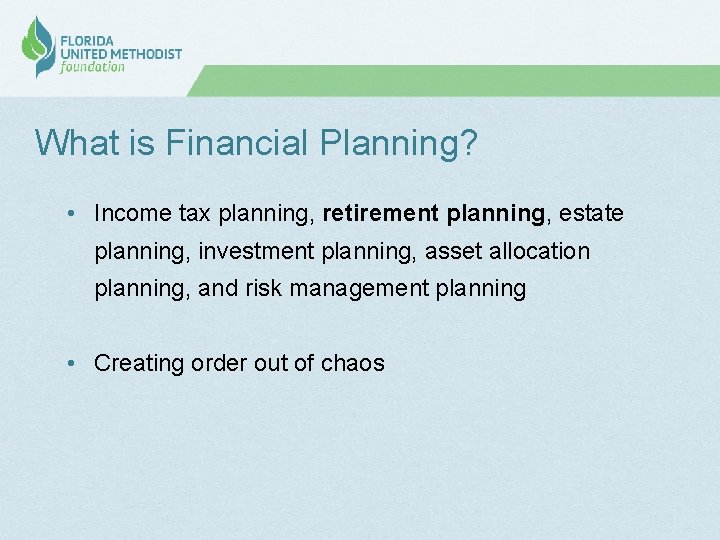 FLORIDA
UNITED METHODIST
foundation

What is Financial Planning?

• Income tax planning, retirement planning, estate planning, investment planning, asset allocation planning, and risk management planning

• Creating order out of chaos